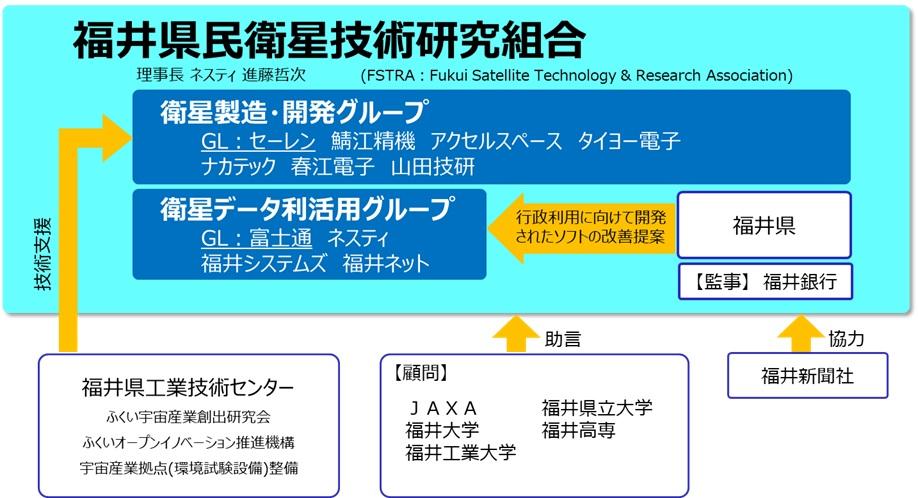 福井県民衛星技術研究組合

理事長 ネスティ 進藤哲次 (FSTRA : Fukui Satellite Technology & Research Association)

衛星製造・開発グループ
GL：セーレン 鯖江精機 アクセルスペース タイヨー電子
ナカテック 春江電子 山田技研

衛星データ利活用グループ
GL：富士通 ネスティ
福井システムズ 福井ネット

行政利用に向けて開発されたソフトの改善提案

福井県

【監事】 福井銀行

技術支援

助言

協力

福井県工業技術センター
ふくい宇宙産業創出研究会
ふくいオープンイノベーション推進機構
宇宙産業拠点(環境試験設備)整備

【顧問】
ＪＡＸＡ
福井大学
福井工業大学
福井県立大学
福井高専

福井新聞社